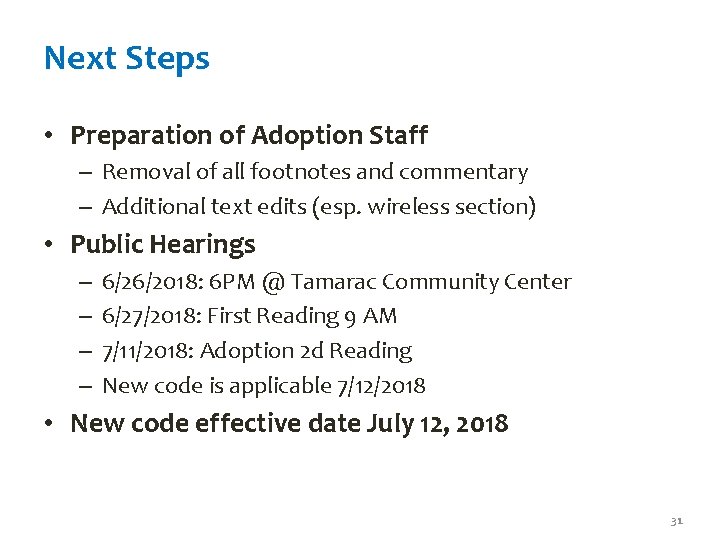 Next Steps

• Preparation of Adoption Staff
– Removal of all footnotes and commentary
– Additional text edits (esp. wireless section)
• Public Hearings
– 6/26/2018: 6PM @ Tamarac Community Center
– 6/27/2018: First Reading 9 AM
– 7/11/2018: Adoption 2d Reading
– New code is applicable 7/12/2018
• New code effective date July 12, 2018

31